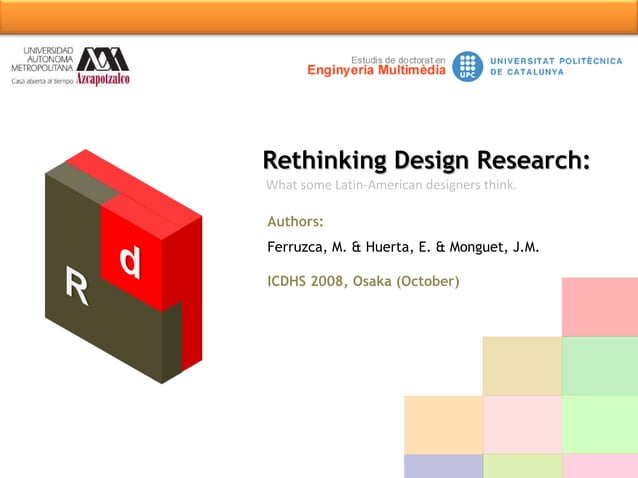 UNIVERSIDAD AUTONOMA METROPOLITANA
Casa abierta al tiempo Azcapotzalco

Estudis de doctorat en
Enginyeria Multimèdia

UPC
UNIVERSITAT POLITÈCNICA DE CATALUNYA

R d

Rethinking Design Research:
What some Latin-American designers think.

Authors:
Ferruzca, M. & Huerta, E. & Monguet, J.M.

ICDHS 2008, Osaka (October)